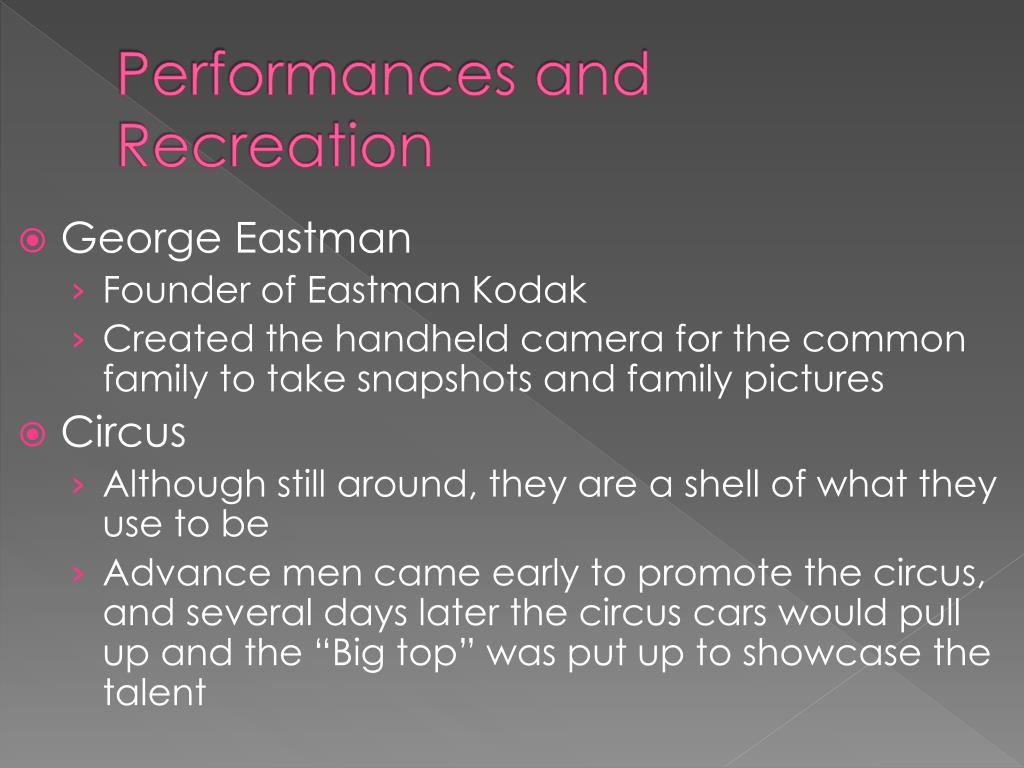 Performances and Recreation

George Eastman
› Founder of Eastman Kodak
› Created the handheld camera for the common family to take snapshots and family pictures

Circus
› Although still around, they are a shell of what they use to be
› Advance men came early to promote the circus, and several days later the circus cars would pull up and the “Big top” was put up to showcase the talent